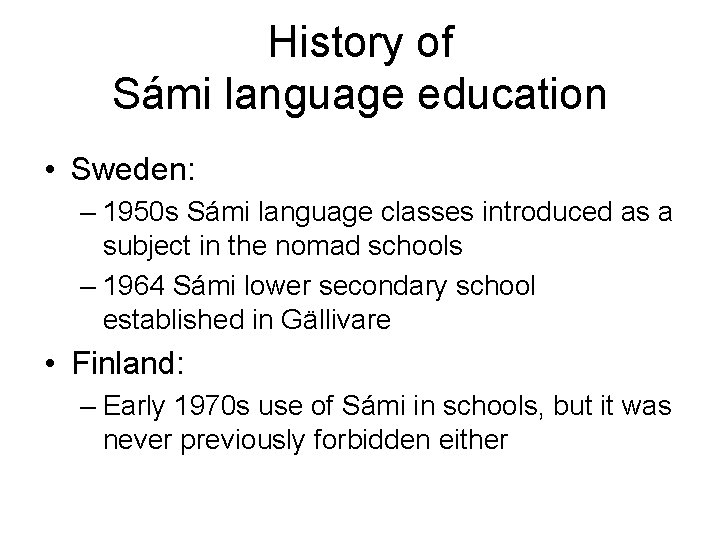 History of
Sámi language education

• Sweden:
– 1950s Sámi language classes introduced as a subject in the nomad schools
– 1964 Sámi lower secondary school established in Gällivare

• Finland:
– Early 1970s use of Sámi in schools, but it was never previously forbidden either